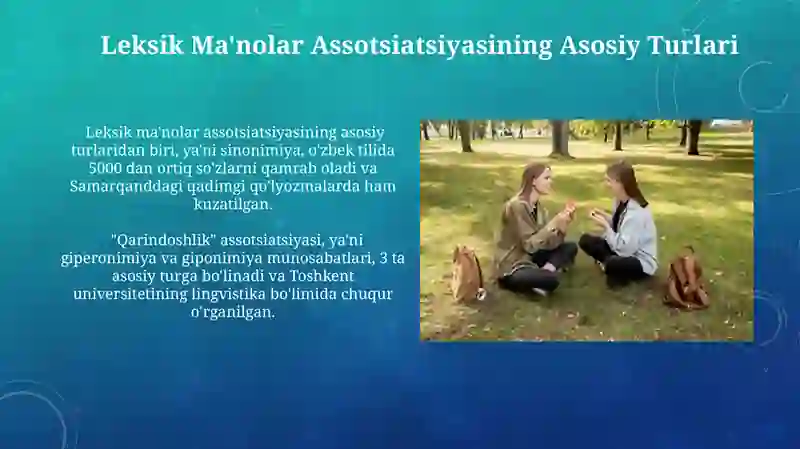 Leksik Ma'nolar Assotsiatsiyasining Asosiy Turlari

Leksik ma'nolar assotsiatsiyasining asosiy turlaridan biri, ya'ni sinonimiya, o'zbek tilida 5000 dan ortiq so'zlarni qamrab oladi va Samarqanddagi qadimgi qo'lyozmalarda ham kuzatilgan.

"Qarindoshlik" assotsiatsiyasi, ya'ni giperonimiya va giponimiya munosabatlari, 3 ta asosiy turga bo'linadi va Toshkent universitetining lingvistika bo'limida chuqur o'rganilgan.